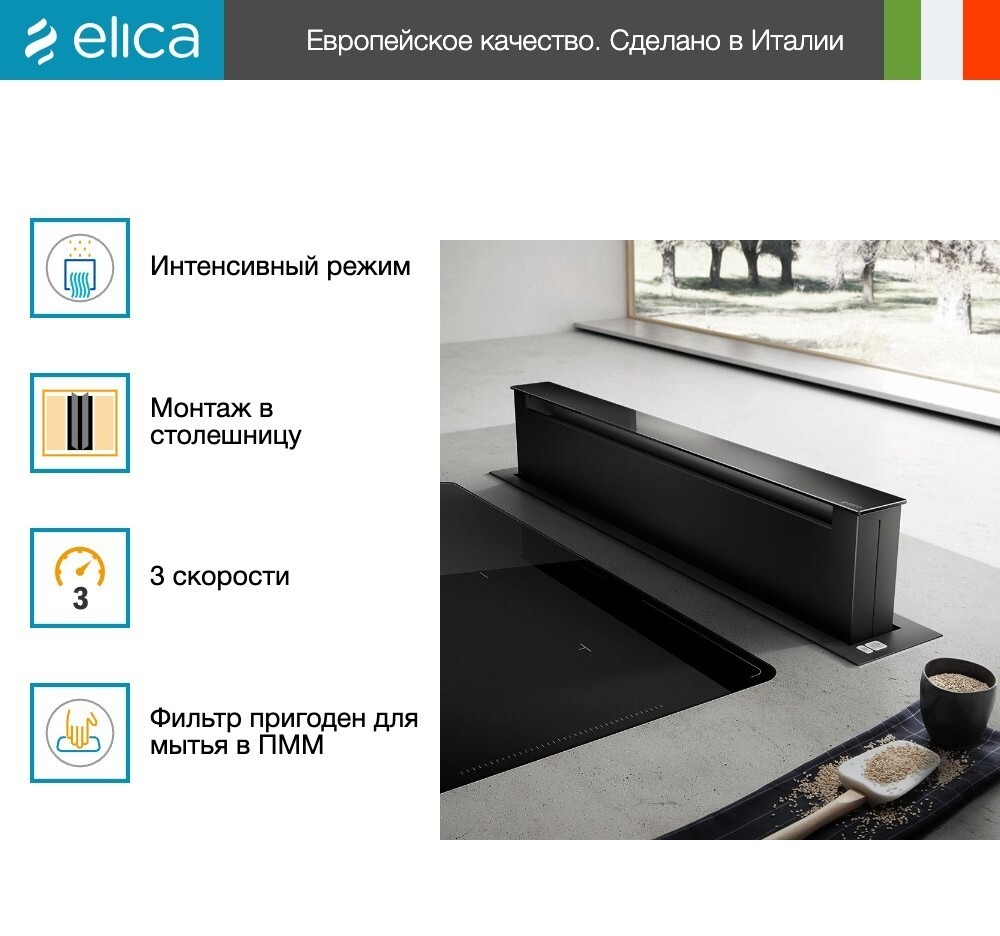 elica

Европейское качество. Сделано в Италии

Интенсивный режим

Монтаж в столешницу

3

3 скорости

Фильтр пригоден для мытья в ПММ